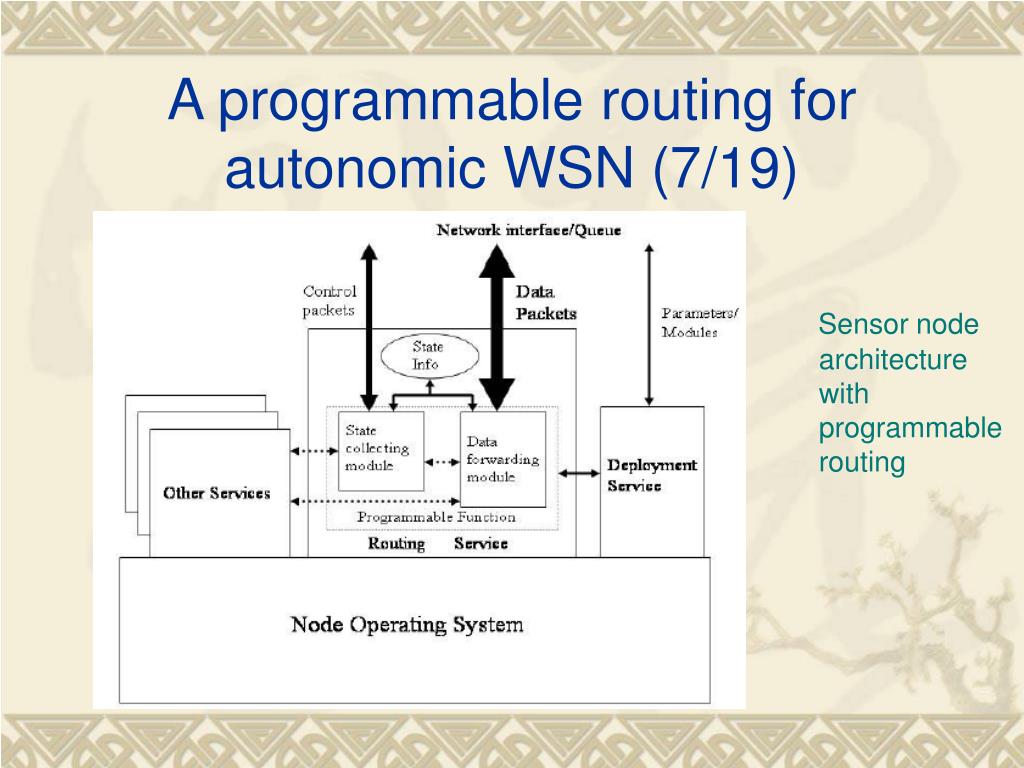 A programmable routing for autonomic WSN (7/19)

Network interface/Queue

Control packets

Data Packets

Parameters/ Modules

State Info

State collecting module

Data forwarding module

Programmable Function

Routing Service

Other Services

Deployment Service

Node Operating System

Sensor node architecture with programmable routing